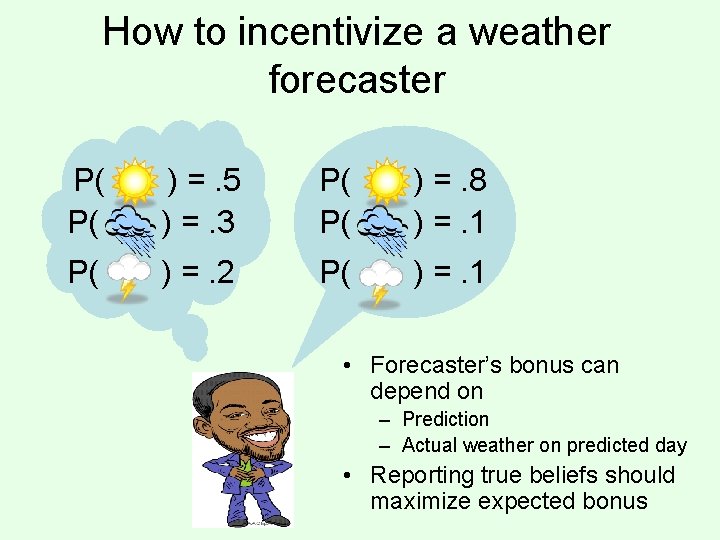 How to incentivize a weather forecaster

P( ) = .5
P( ) = .3
P( ) = .2

P( ) = .8
P( ) = .1
P( ) = .1

• Forecaster's bonus can depend on
– Prediction
– Actual weather on predicted day
• Reporting true beliefs should maximize expected bonus